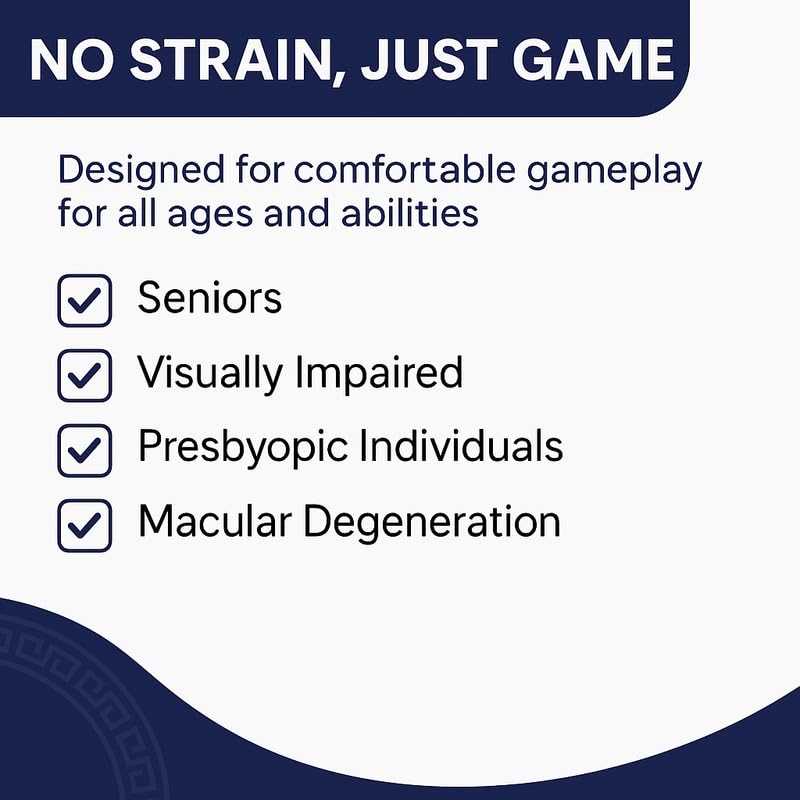 NO STRAIN, JUST GAME

Designed for comfortable gameplay for all ages and abilities

Seniors

Visually Impaired

Presbyopic Individuals

Macular Degeneration